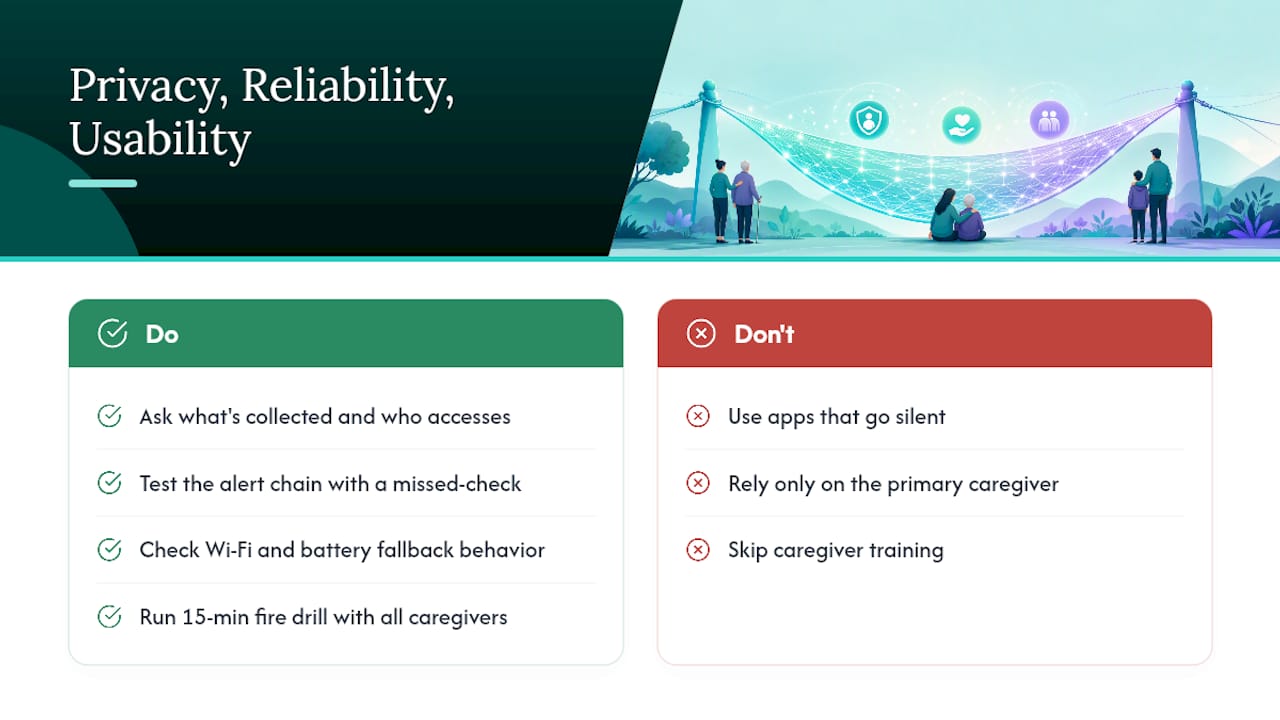 Privacy, Reliability, Usability

Do

Ask what's collected and who accesses

Test the alert chain with a missed-check

Check Wi-Fi and battery fallback behavior

Run 15-min fire drill with all caregivers

Don't

Use apps that go silent

Rely only on the primary caregiver

Skip caregiver training